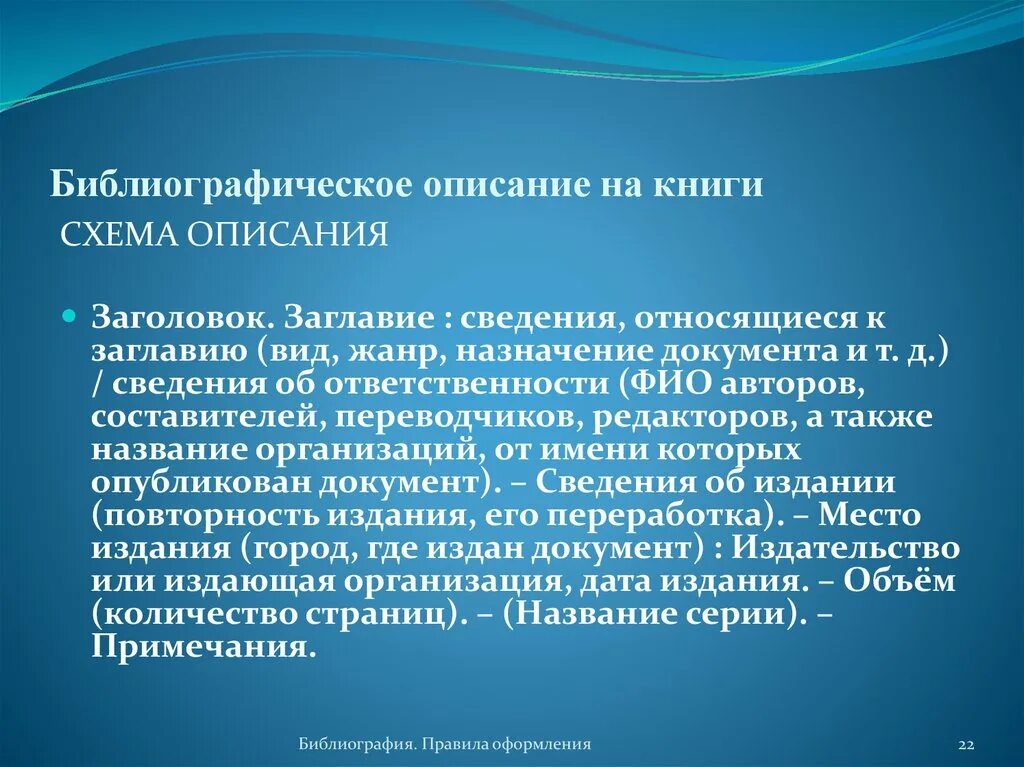 Библиографическое описание на книги

СХЕМА ОПИСАНИЯ

Заголовок. Заглавие : сведения, относящиеся к заглавию (вид, жанр, назначение документа и т. д.) / сведения об ответственности (ФИО авторов, составителей, переводчиков, редакторов, а также название организаций, от имени которых опубликован документ). – Сведения об издании (повторность издания, его переработка). – Место издания (город, где издан документ) : Издательство или издающая организация, дата издания. – Объём (количество страниц). – (Название серии). – Примечания.

Библиография. Правила оформления

22